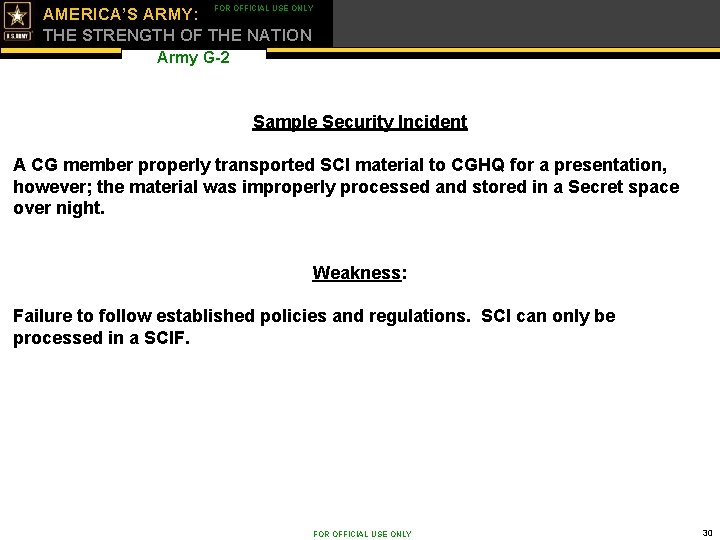 U.S. ARMY

AMERICA'S ARMY:
THE STRENGTH OF THE NATION

FOR OFFICIAL USE ONLY

Army G-2

Sample Security Incident

A CG member properly transported SCI material to CGHQ for a presentation, however; the material was improperly processed and stored in a Secret space over night.

Weakness:

Failure to follow established policies and regulations. SCI can only be processed in a SCIF.

FOR OFFICIAL USE ONLY

30